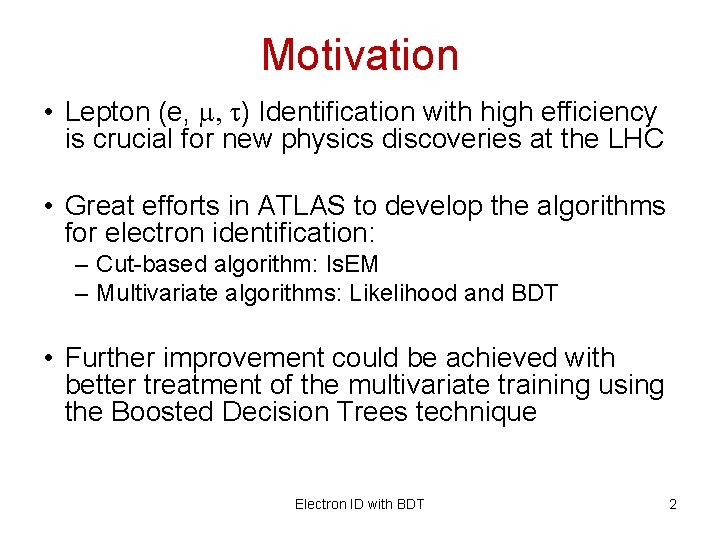 Motivation

• Lepton (e, $\mu$, $\tau$) Identification with high efficiency is crucial for new physics discoveries at the LHC

• Great efforts in ATLAS to develop the algorithms for electron identification:
– Cut-based algorithm: IsEM
– Multivariate algorithms: Likelihood and BDT

• Further improvement could be achieved with better treatment of the multivariate training using the Boosted Decision Trees technique

Electron ID with BDT

2